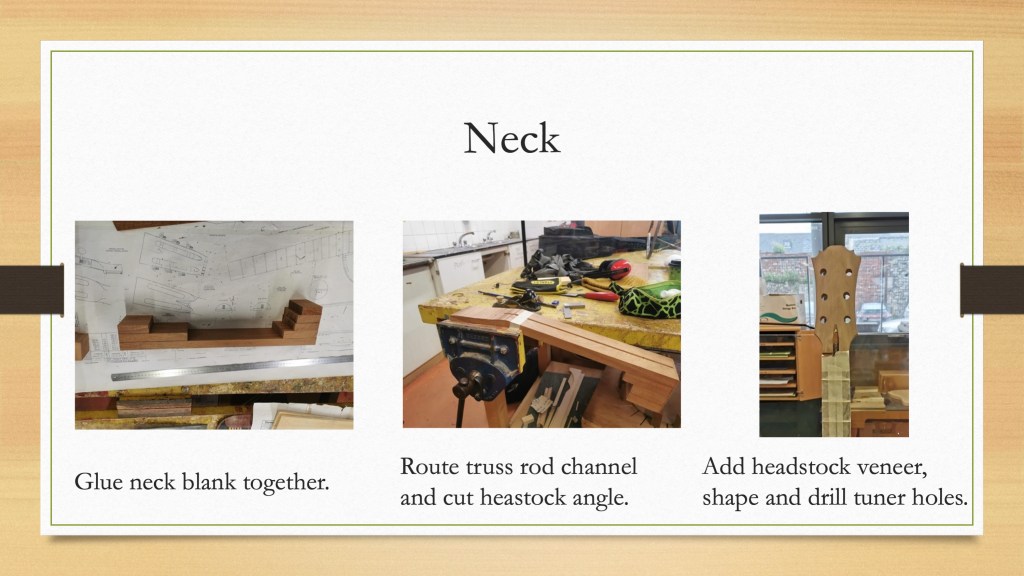 Neck

Glue neck blank together.

Route truss rod channel and cut heastock angle.

Add headstock veneer, shape and drill tuner holes.